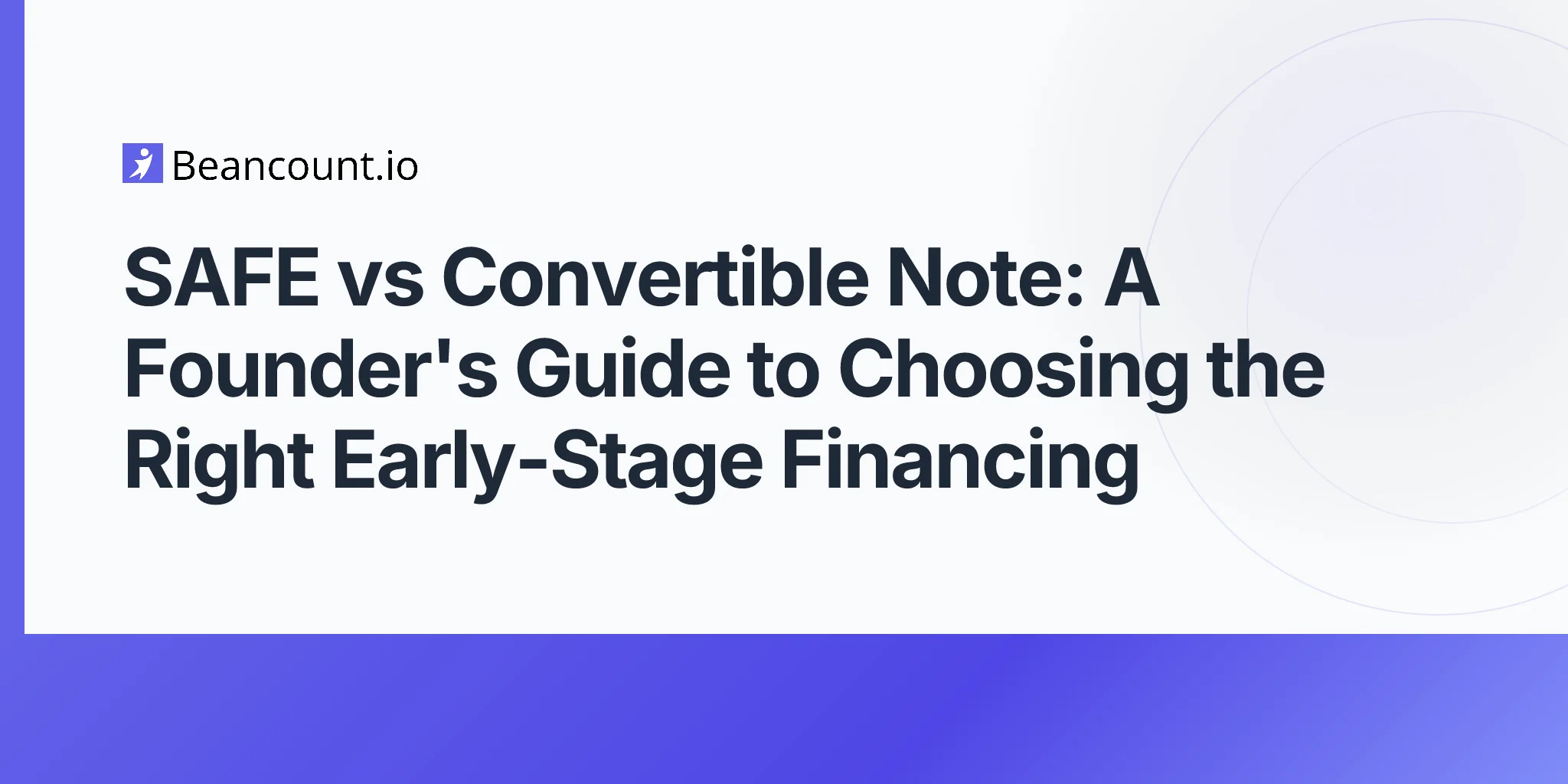 Beancount.io

SAFE vs Convertible Note: A Founder's Guide to Choosing the Right Early-Stage Financing